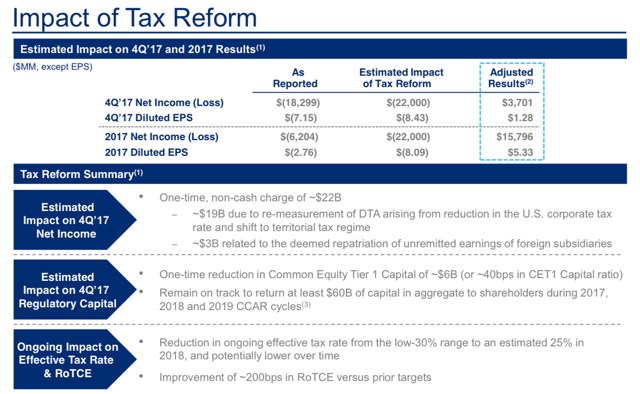 Impact of Tax Reform

Estimated Impact on 4Q'17 and 2017 Results$^{(1)}$

($MM, except EPS)

| | As Reported | Estimated Impact of Tax Reform | Adjusted Results$^{(2)}$ |
|---|---|---|---|
| 4Q'17 Net Income (Loss) | $(18,299) | $(22,000) | $3,701 |
| 4Q'17 Diluted EPS | $(7.15) | $(8.43) | $1.28 |
| 2017 Net Income (Loss) | $(6,204) | $(22,000) | $15,796 |
| 2017 Diluted EPS | $(2.76) | $(8.09) | $5.33 |

Tax Reform Summary$^{(1)}$

Estimated Impact on 4Q'17 Net Income

• One-time, non-cash charge of ~$22B
– ~$19B due to re-measurement of DTA arising from reduction in the U.S. corporate tax rate and shift to territorial tax regime
– ~$3B related to the deemed repatriation of unremitted earnings of foreign subsidiaries

Estimated Impact on 4Q'17 Regulatory Capital

• One-time reduction in Common Equity Tier 1 Capital of ~$6B (or ~40bps in CET1 Capital ratio)
• Remain on track to return at least $60B of capital in aggregate to shareholders during 2017, 2018 and 2019 CCAR cycles$^{(3)}$

Ongoing Impact on Effective Tax Rate & RoTCE

• Reduction in ongoing effective tax rate from the low-30% range to an estimated 25% in 2018, and potentially lower over time
• Improvement of ~200bps in RoTCE versus prior targets